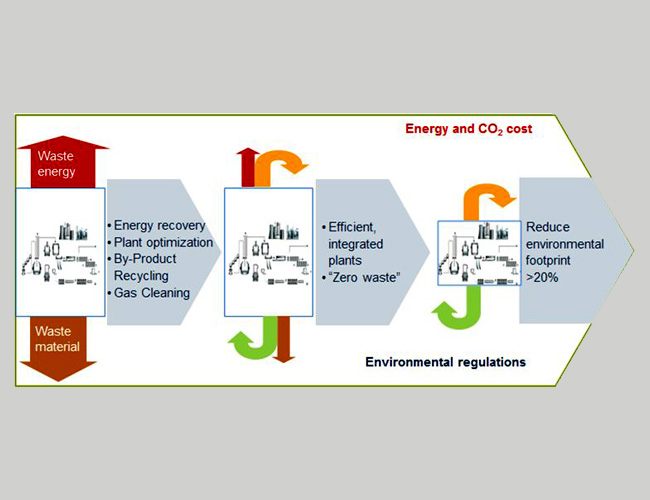 Energy and $CO_2$ cost

Waste energy

• Energy recovery
• Plant optimization
• By-Product Recycling
• Gas Cleaning

• Efficient, integrated plants
• "Zero waste"

Reduce environmental footprint >20%

Waste material

Environmental regulations